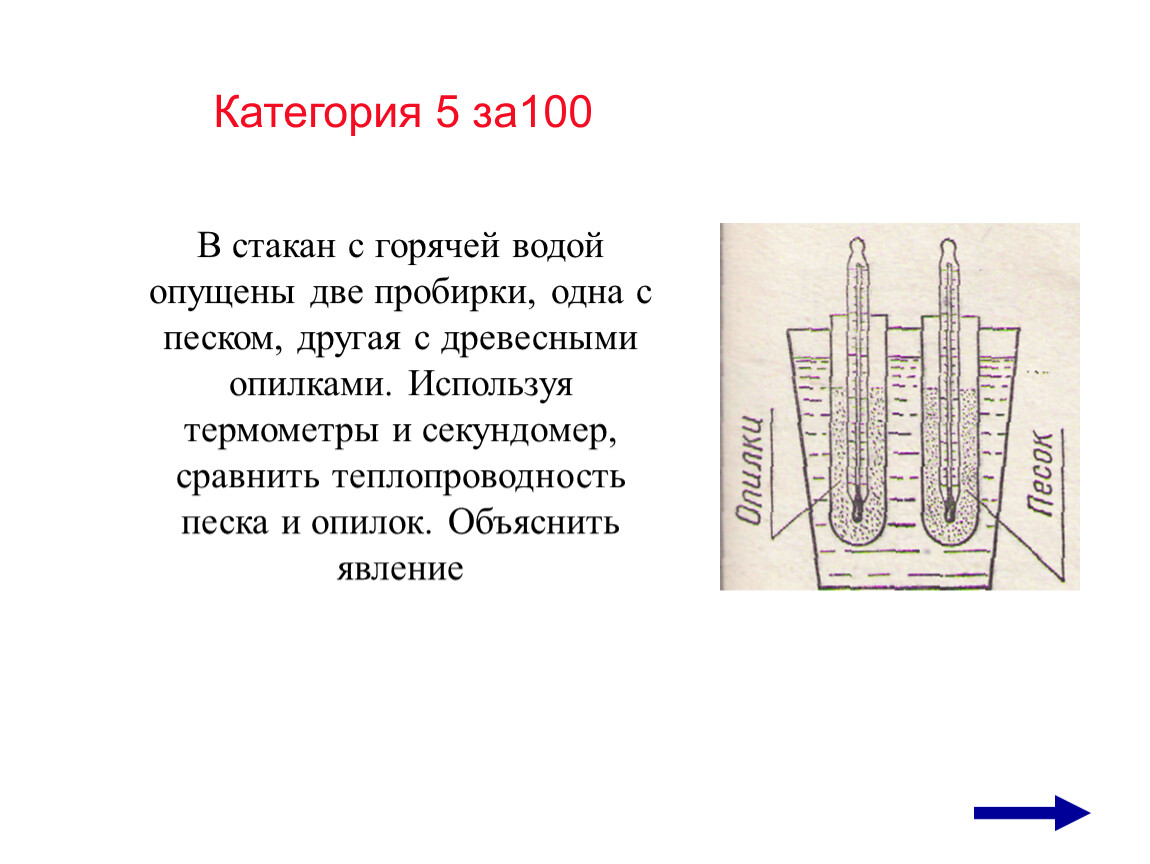 Категория 5 за100

В стакан с горячей водой опущены две пробирки, одна с песком, другая с древесными опилками. Используя термометры и секундомер, сравнить теплопроводность песка и опилок. Объяснить явление

Опилки

Песок